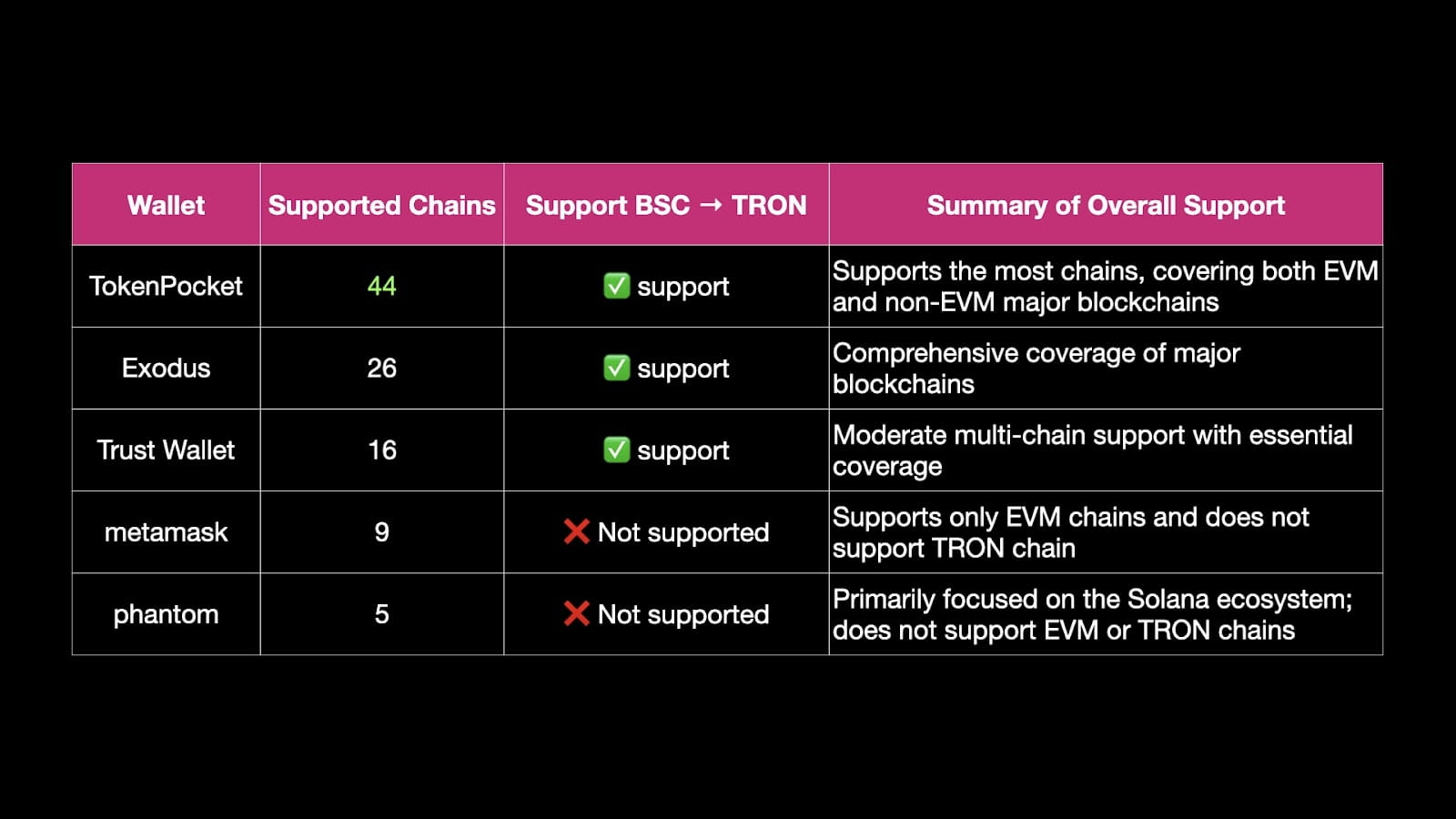 | Wallet | Supported Chains | Support BSC → TRON | Summary of Overall Support |
|---|---|---|---|
| TokenPocket | 44 | ✅ support | Supports the most chains, covering both EVM and non-EVM major blockchains |
| Exodus | 26 | ✅ support | Comprehensive coverage of major blockchains |
| Trust Wallet | 16 | ✅ support | Moderate multi-chain support with essential coverage |
| metamask | 9 | ❌ Not supported | Supports only EVM chains and does not support TRON chain |
| phantom | 5 | ❌ Not supported | Primarily focused on the Solana ecosystem; does not support EVM or TRON chains |